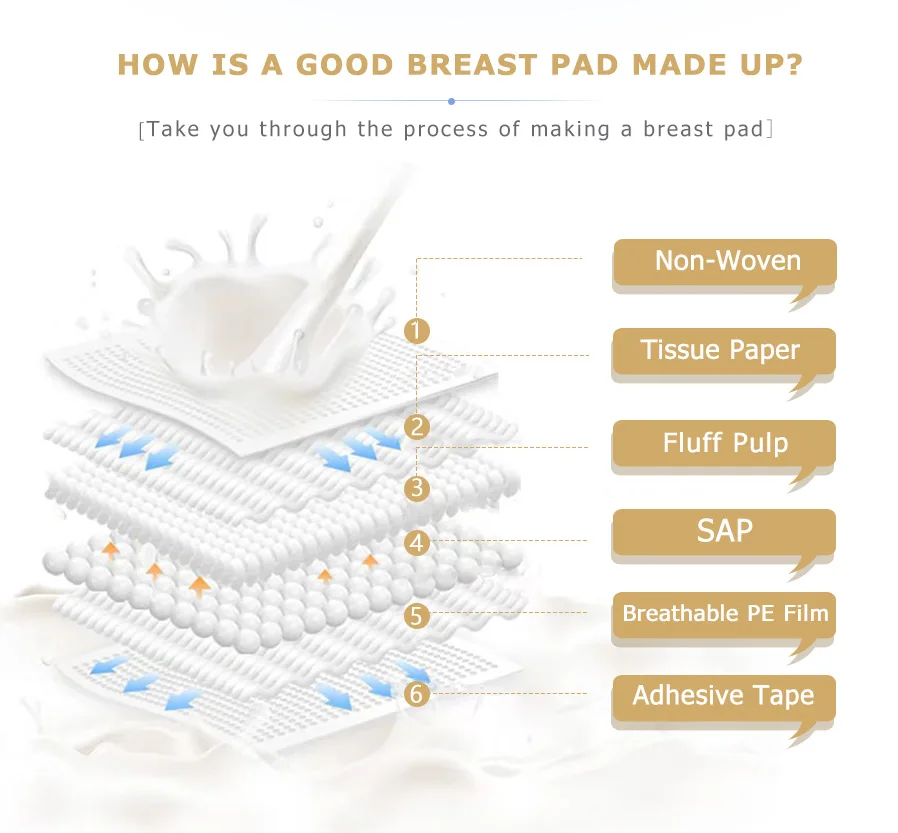 HOW IS A GOOD BREAST PAD MADE UP?

[Take you through the process of making a breast pad]

1
Non-Woven

2
Tissue Paper

3
Fluff Pulp

4
SAP

5
Breathable PE Film

6
Adhesive Tape